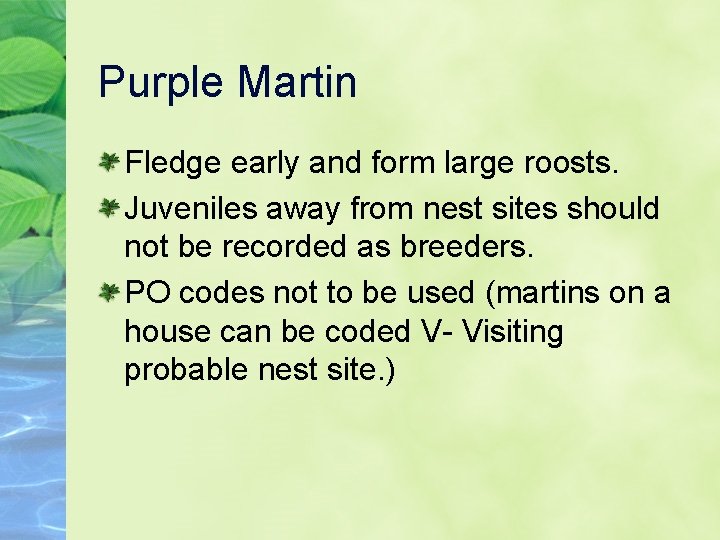 Purple Martin

Fledge early and form large roosts.

Juveniles away from nest sites should not be recorded as breeders.

PO codes not to be used (martins on a house can be coded V- Visiting probable nest site.)